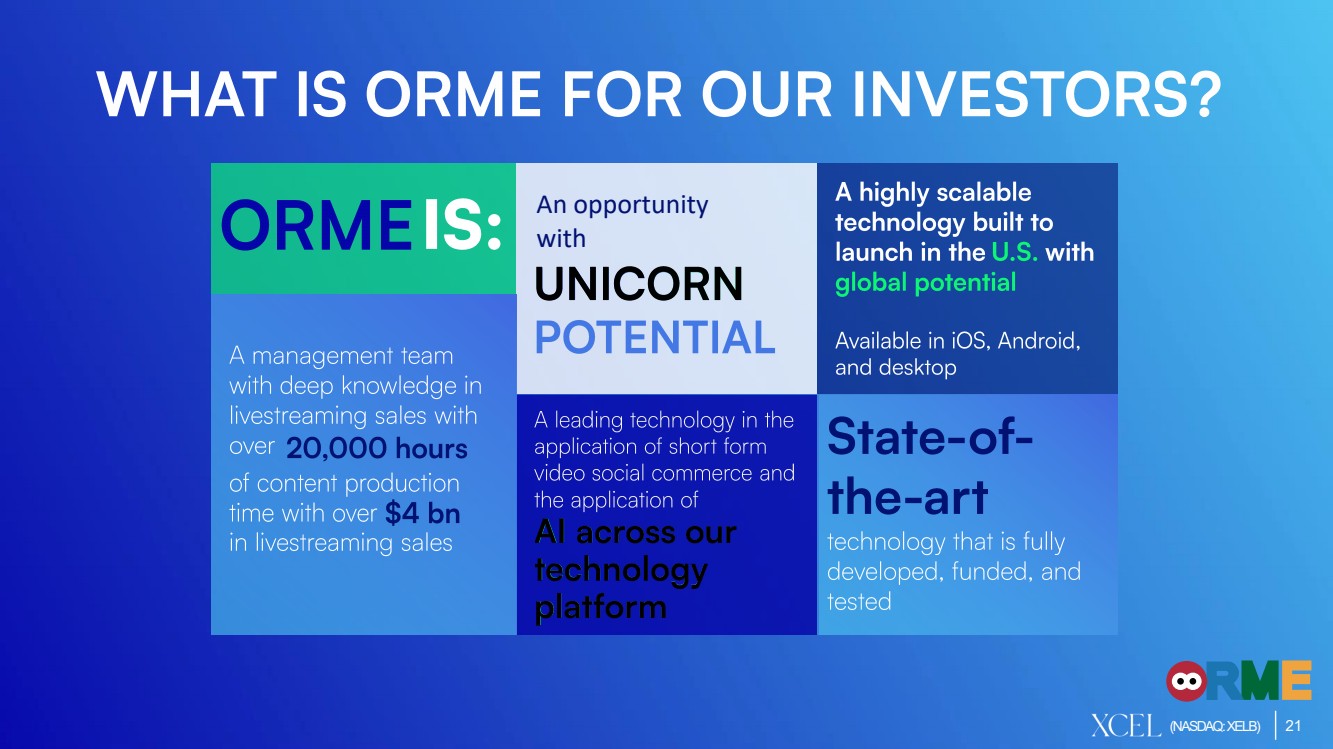 WHAT IS ORME FOR OUR INVESTORS?

ORME IS:

A management team with deep knowledge in livestreaming sales with over 20,000 hours of content production time with over $4 bn in livestreaming sales

An opportunity with UNICORN POTENTIAL

A leading technology in the application of short form video social commerce and the application of AI across our technology platform

A highly scalable technology built to launch in the U.S. with global potential

Available in iOS, Android, and desktop

State-of-the-art technology that is fully developed, funded, and tested

ORME

XCEL (NASDAQ: XELB) 21